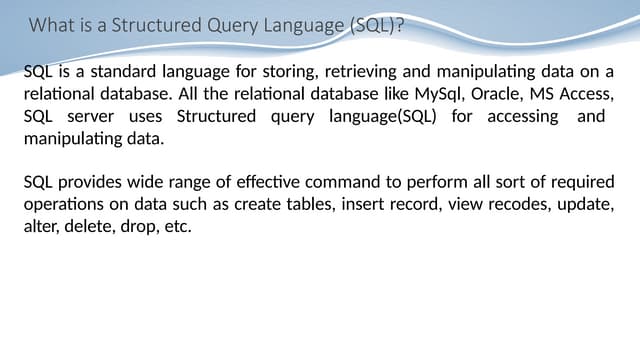 What is a Structured Query Language (SQL)?

SQL is a standard language for storing, retrieving and manipulating data on a relational database. All the relational database like MySql, Oracle, MS Access, SQL server uses Structured query language(SQL) for accessing and manipulating data.

SQL provides wide range of effective command to perform all sort of required operations on data such as create tables, insert record, view recodes, update, alter, delete, drop, etc.